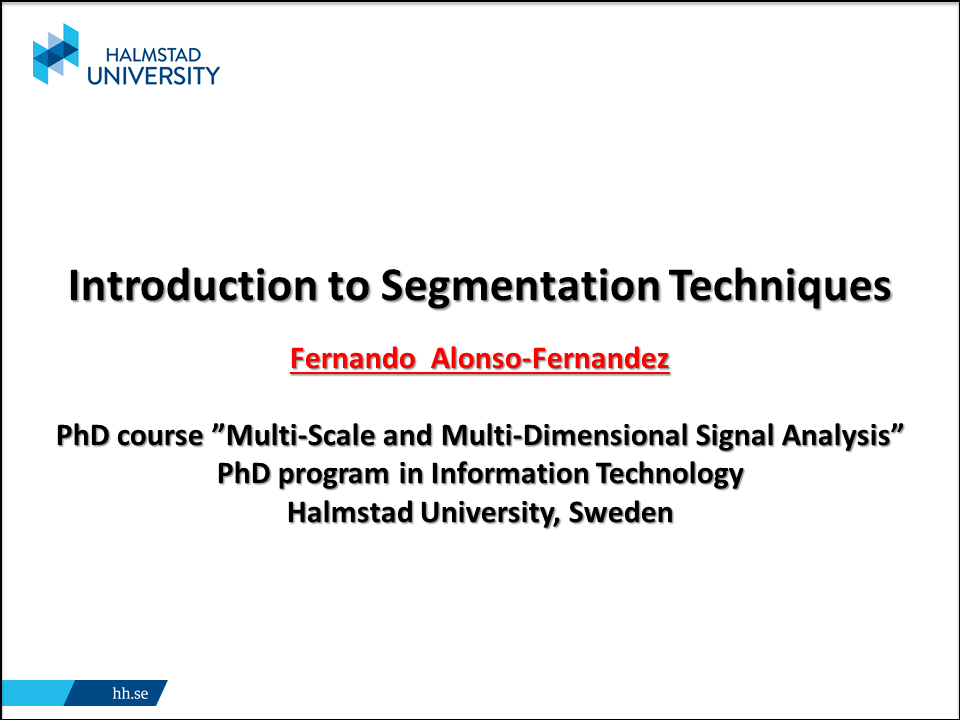 HALMSTAD UNIVERSITY

Introduction to Segmentation Techniques

Fernando Alonso-Fernandez

PhD course ”Multi-Scale and Multi-Dimensional Signal Analysis”
PhD program in Information Technology
Halmstad University, Sweden

hh.se